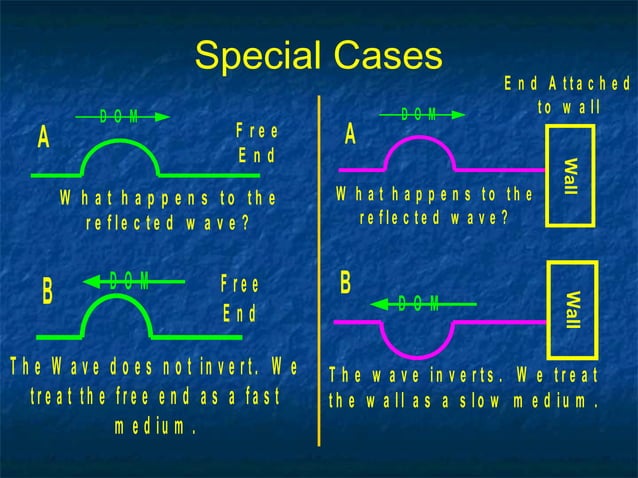 Special Cases

DOM

A

Free End

What happens to the reflected wave?

B

DOM

Free End

The Wave does not invert. We treat the free end as a fast medium.

End Attached to wall

DOM

A

Wall

What happens to the reflected wave?

B

DOM

Wall

The wave inverts. We treat the wall as a slow medium.